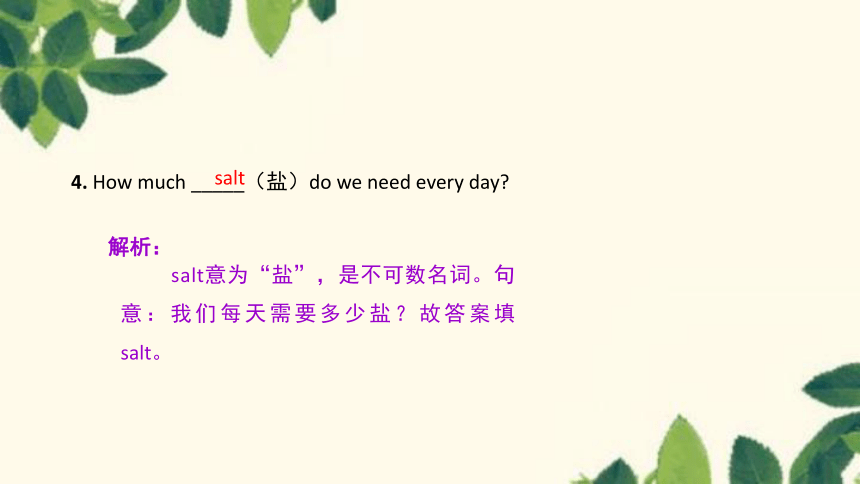 4. How much salt（盐）do we need every day?

解析：

salt意为“盐”，是不可数名词。句意：我们每天需要多少盐？故答案填salt。